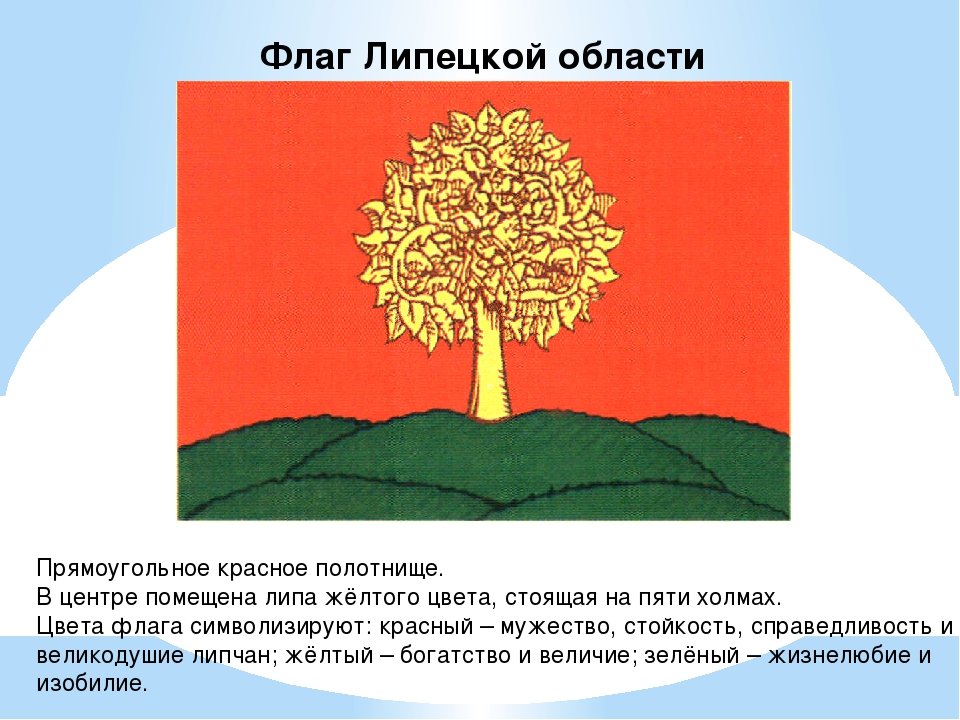 Флаг Липецкой области

Прямоугольное красное полотнище.
В центре помещена липа жёлтого цвета, стоящая на пяти холмах.
Цвета флага символизируют: красный – мужество, стойкость, справедливость и великодушие липчан; жёлтый – богатство и величие; зелёный – жизнелюбие и изобилие.